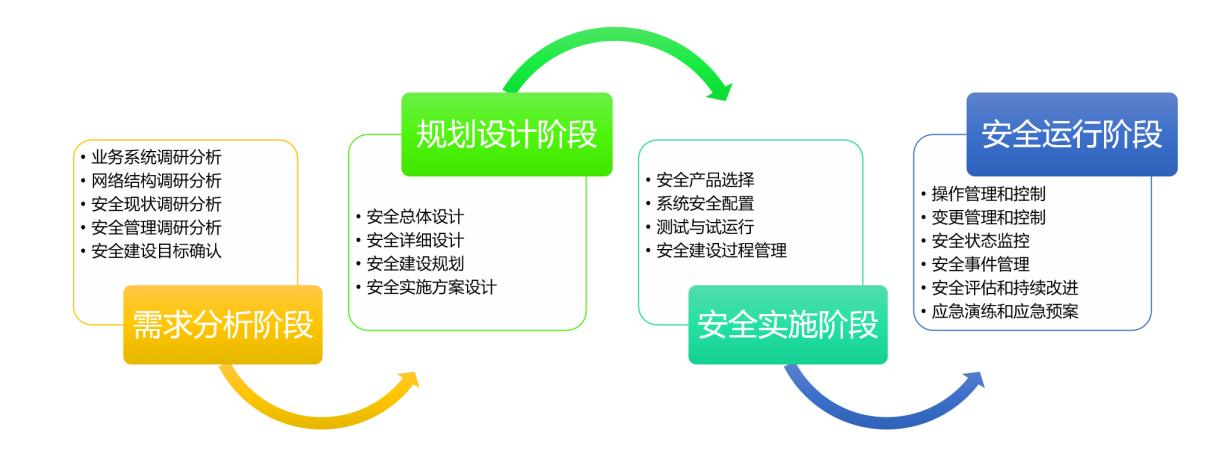 • 业务系统调研分析
• 网络结构调研分析
• 安全现状调研分析
• 安全管理调研分析
• 安全建设目标确认

需求分析阶段

规划设计阶段

• 安全总体设计
• 安全详细设计
• 安全建设规划
• 安全实施方案设计

• 安全产品选择
• 系统安全配置
• 测试与试运行
• 安全建设过程管理

安全实施阶段

安全运行阶段

• 操作管理和控制
• 变更管理和控制
• 安全状态监控
• 安全事件管理
• 安全评估和持续改进
• 应急演练和应急预案